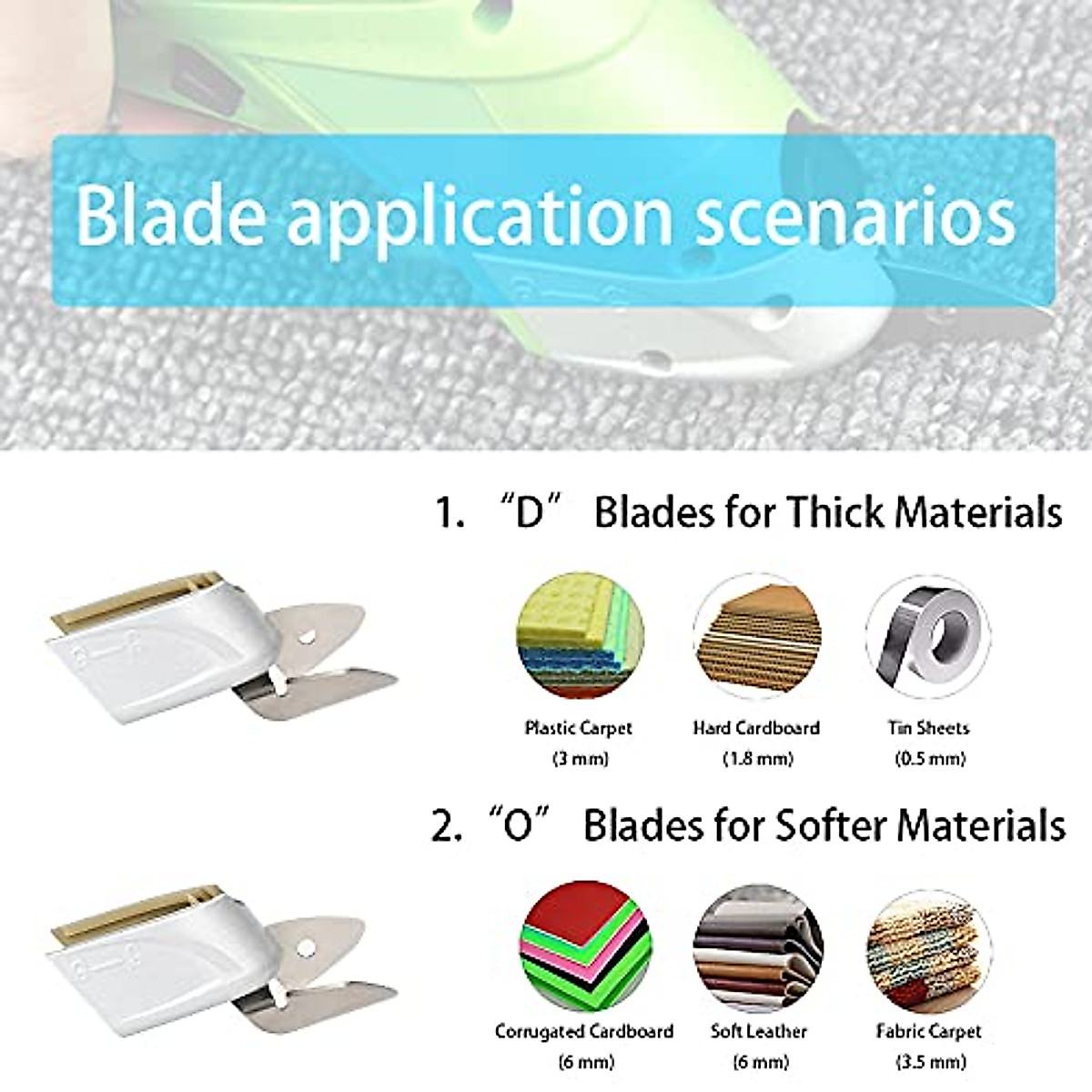 Blade application scenarios

1. “D” Blades for Thick Materials

Plastic Carpet (3 mm)

Hard Cardboard (1.8 mm)

Tin Sheets (0.5 mm)

2. “O” Blades for Softer Materials

Corrugated Cardboard (6 mm)

Soft Leather (6 mm)

Fabric Carpet (3.5 mm)